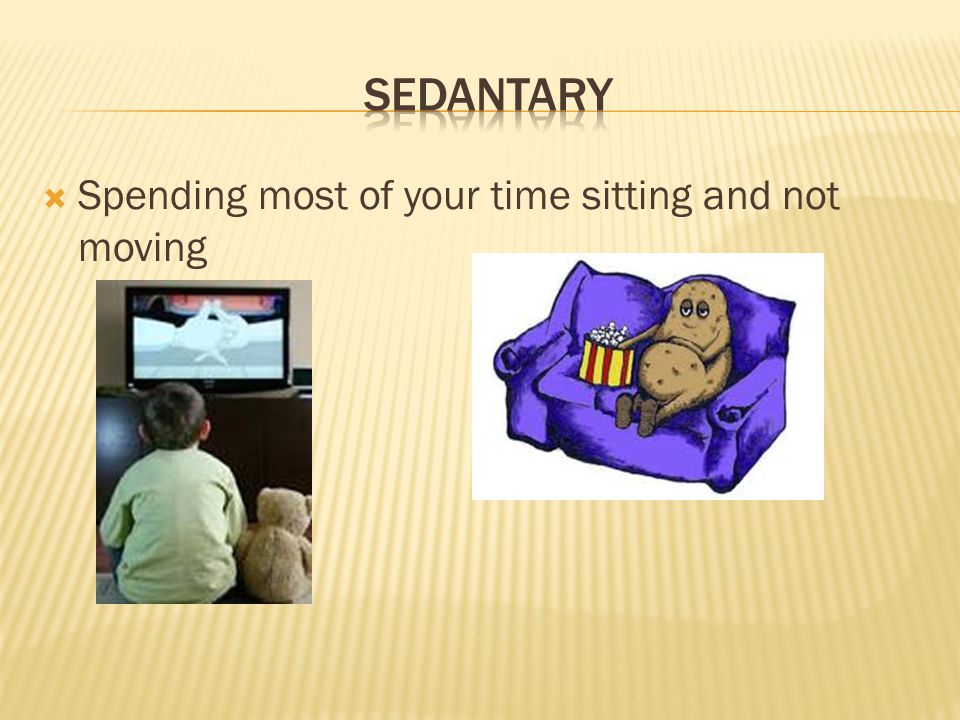 SEDANTARY

Spending most of your time sitting and not moving